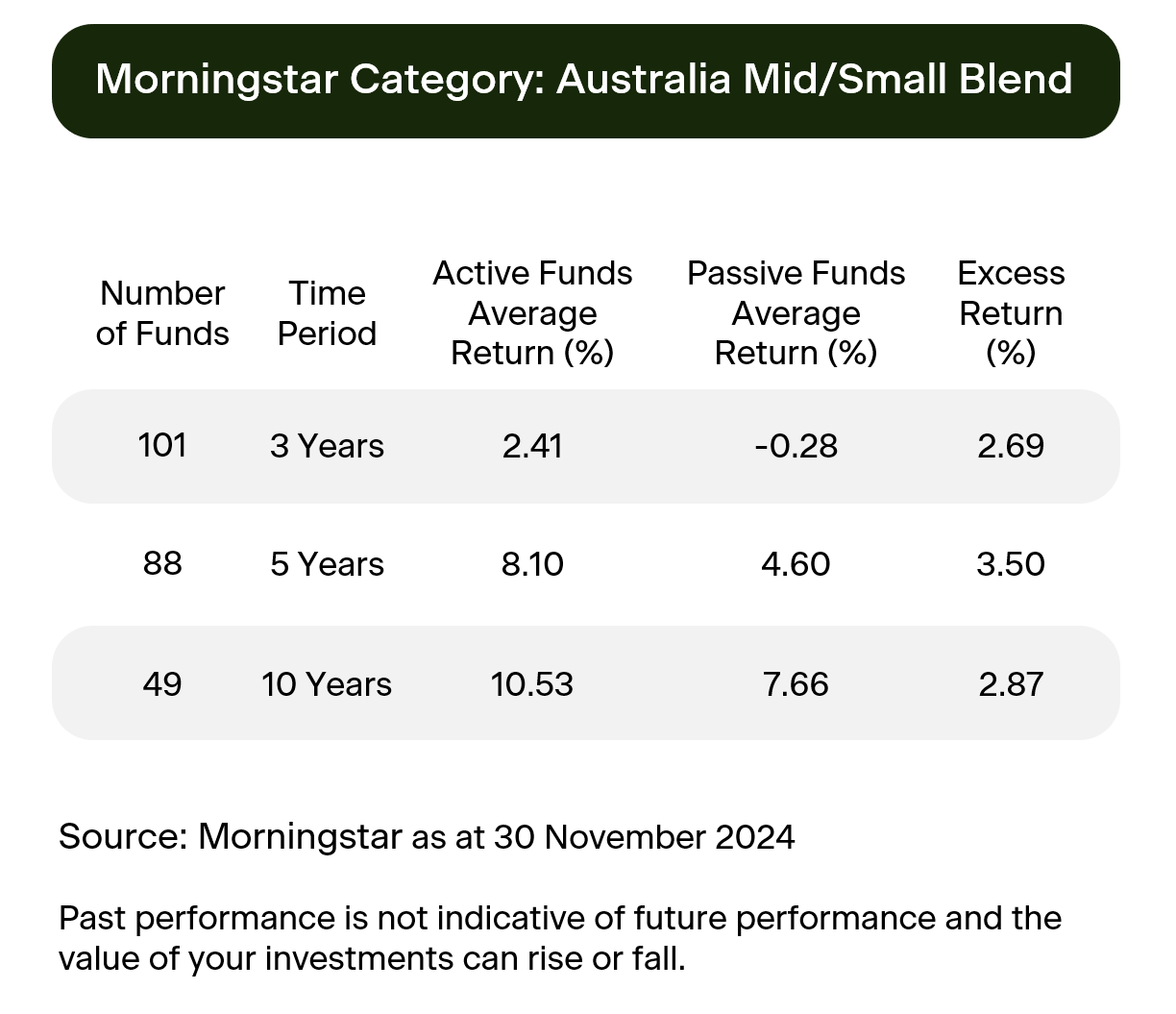 Morningstar Category: Australia Mid/Small Blend

| Number of Funds | Time Period | Active Funds Average Return (%) | Passive Funds Average Return (%) | Excess Return (%) |
|---|---|---|---|---|
| 101 | 3 Years | 2.41 | -0.28 | 2.69 |
| 88 | 5 Years | 8.10 | 4.60 | 3.50 |
| 49 | 10 Years | 10.53 | 7.66 | 2.87 |

Source: Morningstar as at 30 November 2024

Past performance is not indicative of future performance and the value of your investments can rise or fall.